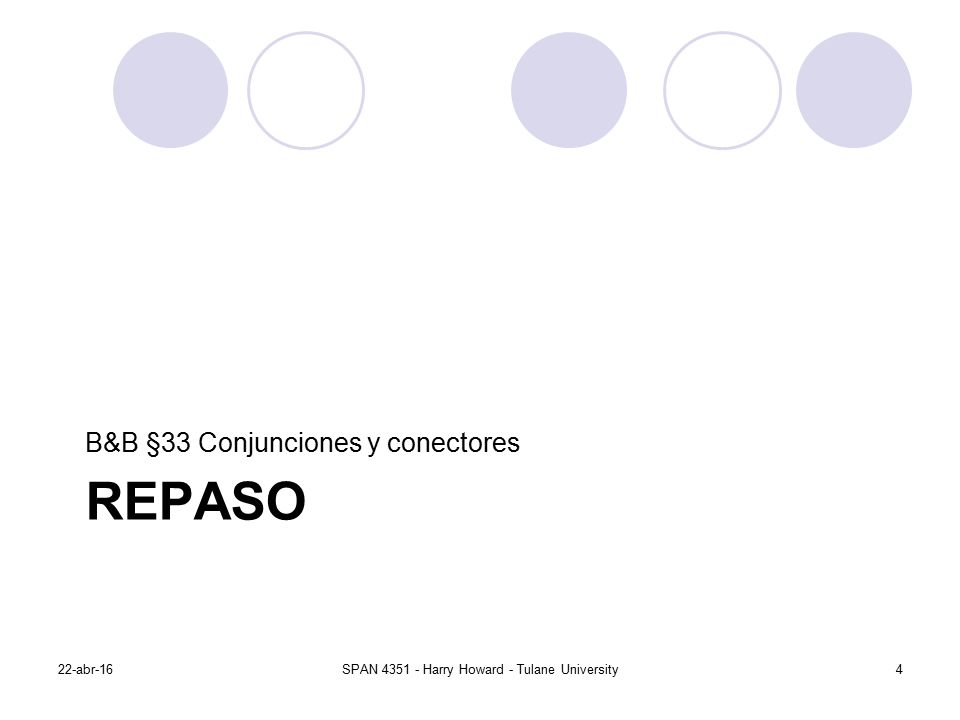 B&B §33 Conjunciones y conectores

REPASO

22-abr-16

SPAN 4351 - Harry Howard - Tulane University

4